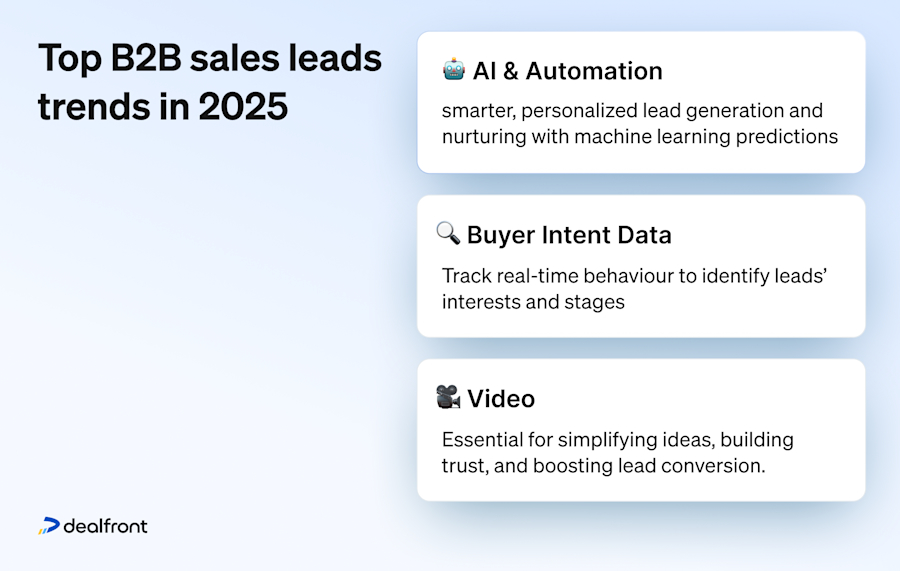 Top B2B sales leads trends in 2025

🤖 AI & Automation

smarter, personalized lead generation and nurturing with machine learning predictions

🔍 Buyer Intent Data

Track real-time behaviour to identify leads' interests and stages

🎥 Video

Essential for simplifying ideas, building trust, and boosting lead conversion.

dealfront